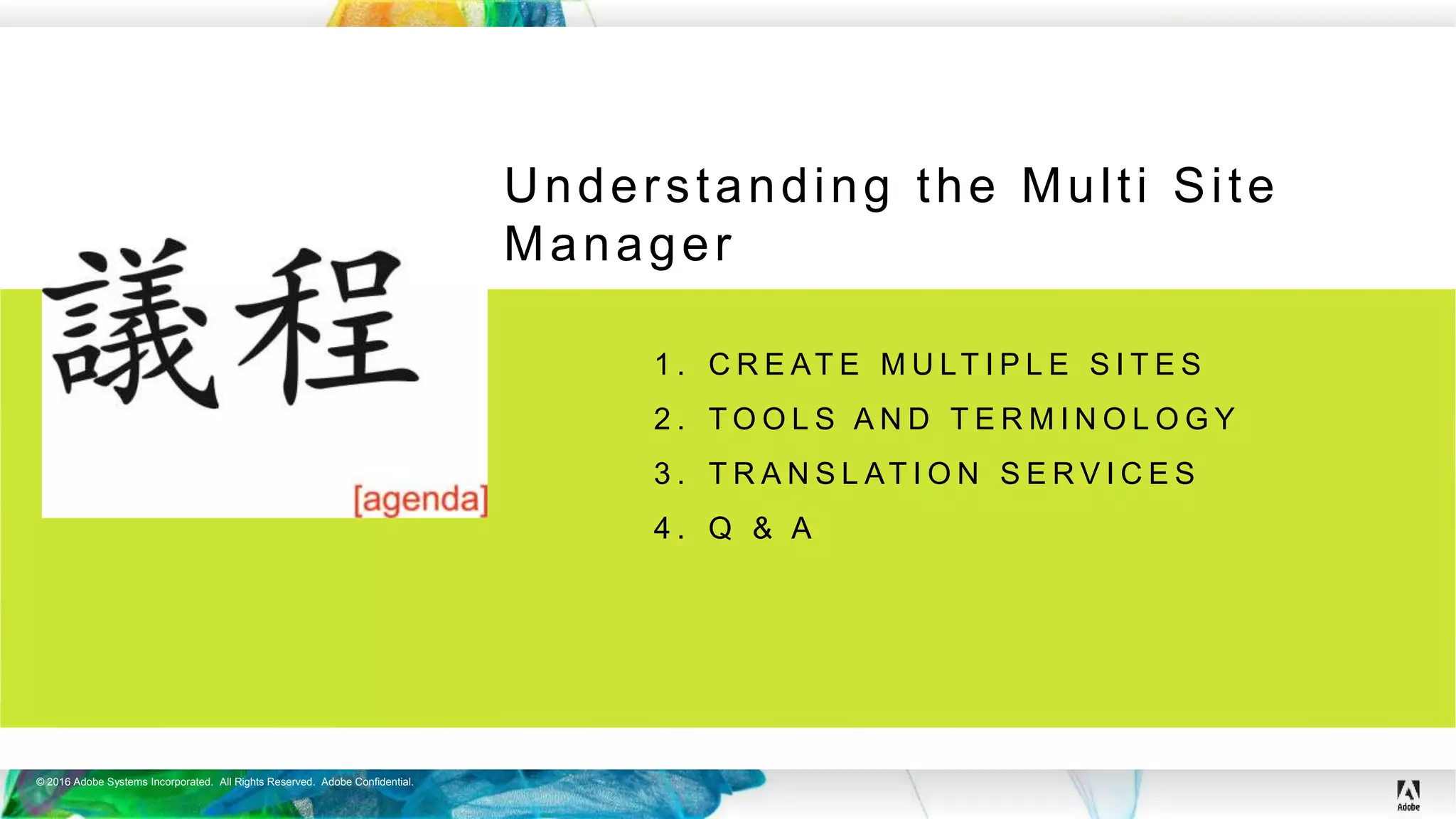 Understanding the Multi Site Manager

議程

[agenda]

1. CREATE MULTIPLE SITES
2. TOOLS AND TERMINOLOGY
3. TRANSLATION SERVICES
4. Q & A

© 2016 Adobe Systems Incorporated. All Rights Reserved. Adobe Confidential.

Adobe